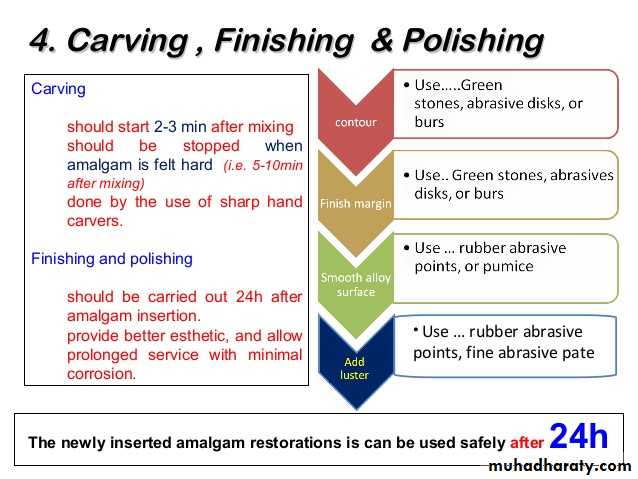 4. Carving , Finishing & Polishing

Carving

should start 2-3 min after mixing
should be stopped when amalgam is felt hard (i.e. 5-10min after mixing)
done by the use of sharp hand carvers.

Finishing and polishing

should be carried out 24h after amalgam insertion.
provide better esthetic, and allow prolonged service with minimal corrosion.

contour

• Use.....Green stones, abrasive disks, or burs

Finish margin

• Use.. Green stones, abrasives disks, or burs

Smooth alloy surface

• Use ... rubber abrasive points, or pumice

Add luster

• Use ... rubber abrasive points, fine abrasive pate

The newly inserted amalgam restorations is can be used safely after 24h

muhadharaty.com